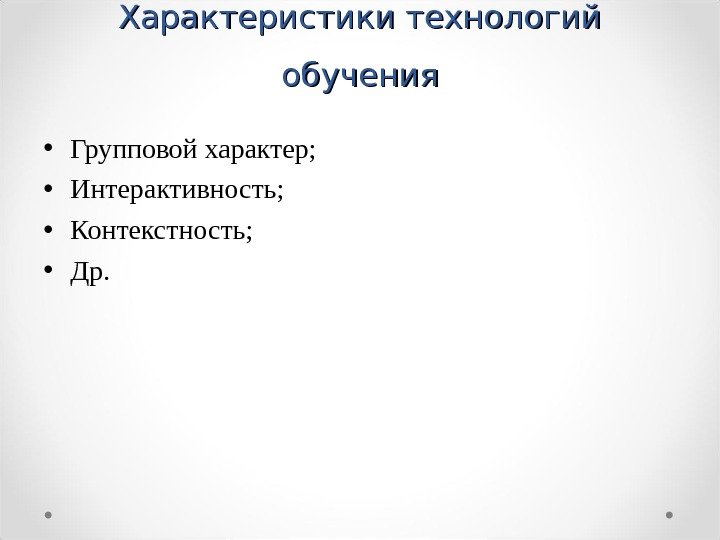 Характеристики технологий обучения

• Групповой характер;
• Интерактивность;
• Контекстность;
• Др.